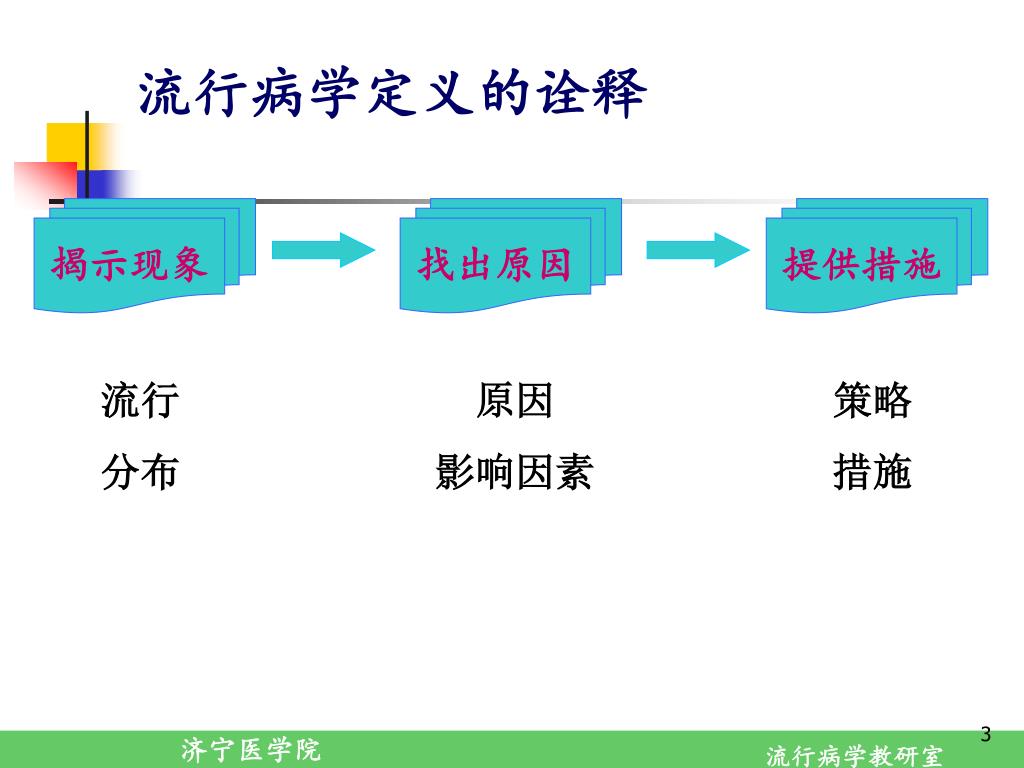 流行病学定义的诠释

揭示现象

找出原因

提供措施

流行
分布

原因
影响因素

策略
措施

3

济宁医学院

流行病学教研室